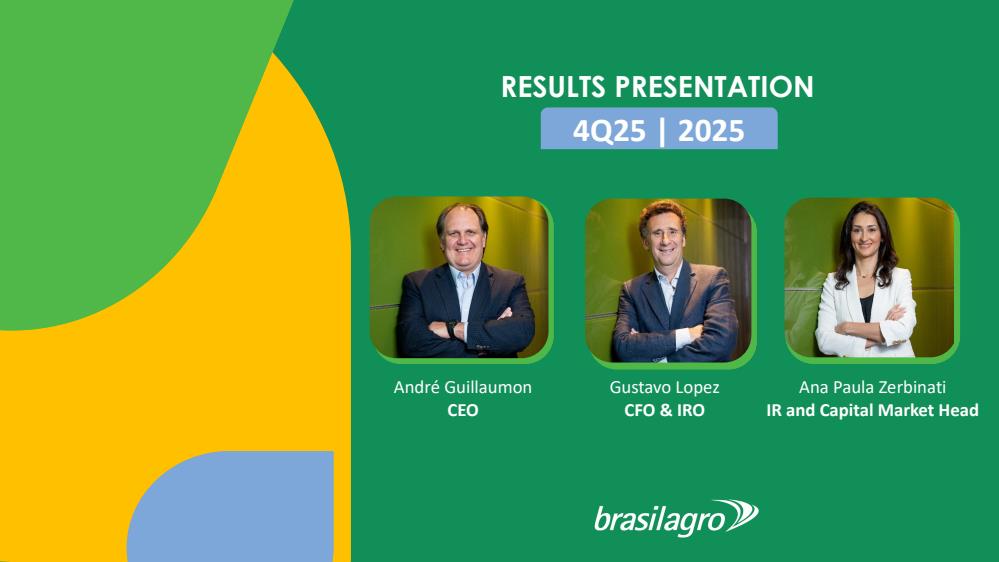 RESULTS PRESENTATION
4Q25 | 2025

André Guillaumon
CEO

Gustavo Lopez
CFO & IRO

Ana Paula Zerbinati
IR and Capital Market Head

brasilagro